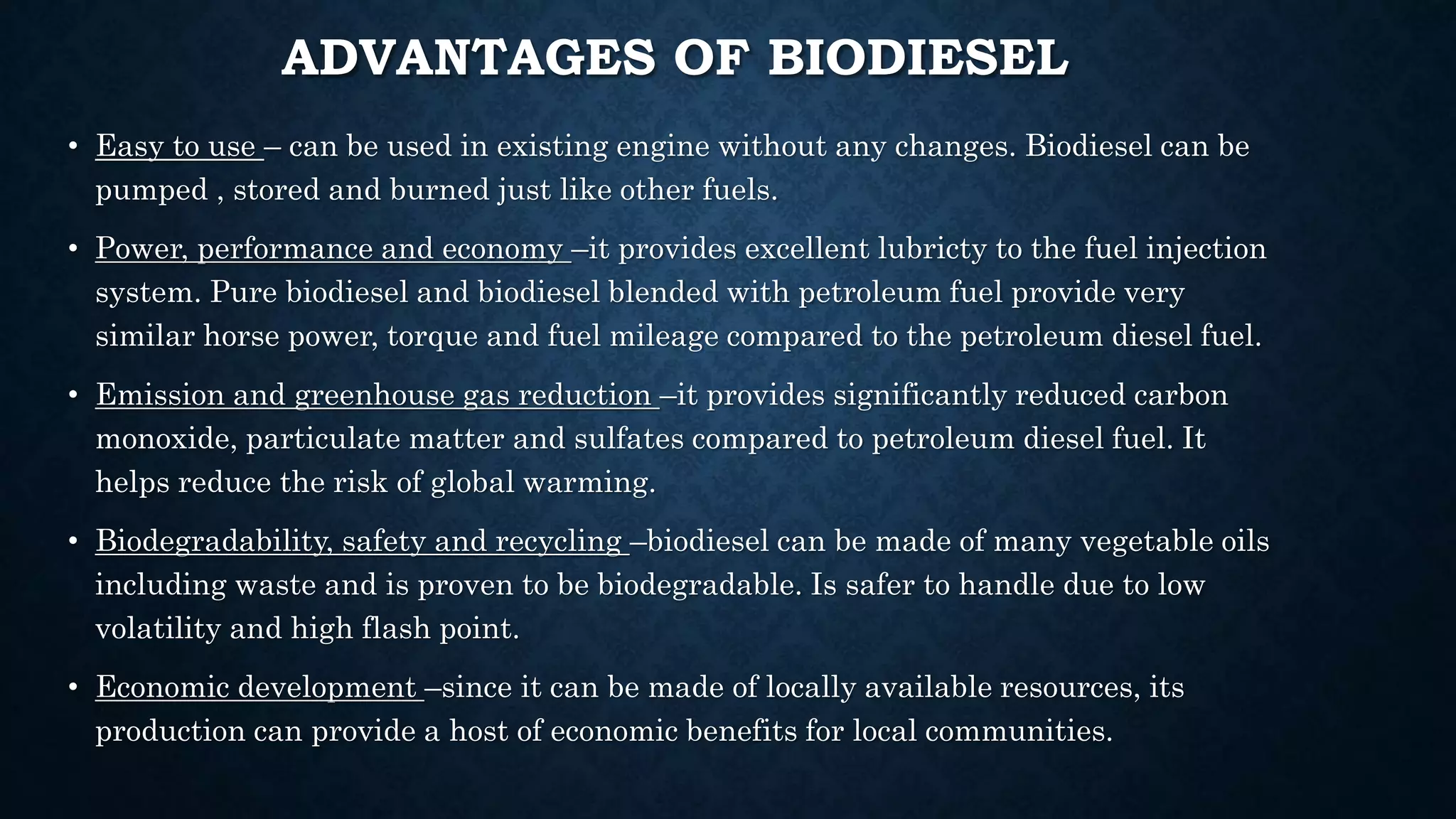 ADVANTAGES OF BIODIESEL

• Easy to use – can be used in existing engine without any changes. Biodiesel can be pumped , stored and burned just like other fuels.

• Power, performance and economy –it provides excellent lubricty to the fuel injection system. Pure biodiesel and biodiesel blended with petroleum fuel provide very similar horse power, torque and fuel mileage compared to the petroleum diesel fuel.

• Emission and greenhouse gas reduction –it provides significantly reduced carbon monoxide, particulate matter and sulfates compared to petroleum diesel fuel. It helps reduce the risk of global warming.

• Biodegradability, safety and recycling –biodiesel can be made of many vegetable oils including waste and is proven to be biodegradable. Is safer to handle due to low volatility and high flash point.

• Economic development –since it can be made of locally available resources, its production can provide a host of economic benefits for local communities.